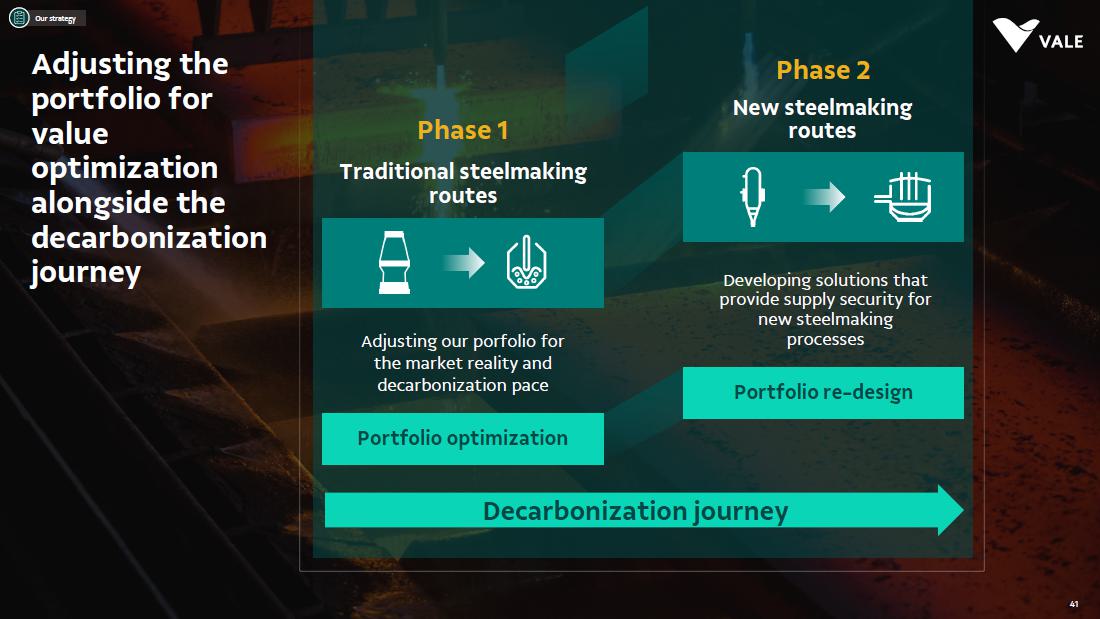 Our strategy

VALE

Adjusting the portfolio for value optimization alongside the decarbonization journey

Phase 1

Traditional steelmaking routes

Adjusting our porfolio for the market reality and decarbonization pace

Portfolio optimization

Phase 2

New steelmaking routes

Developing solutions that provide supply security for new steelmaking processes

Portfolio re-design

Decarbonization journey

41